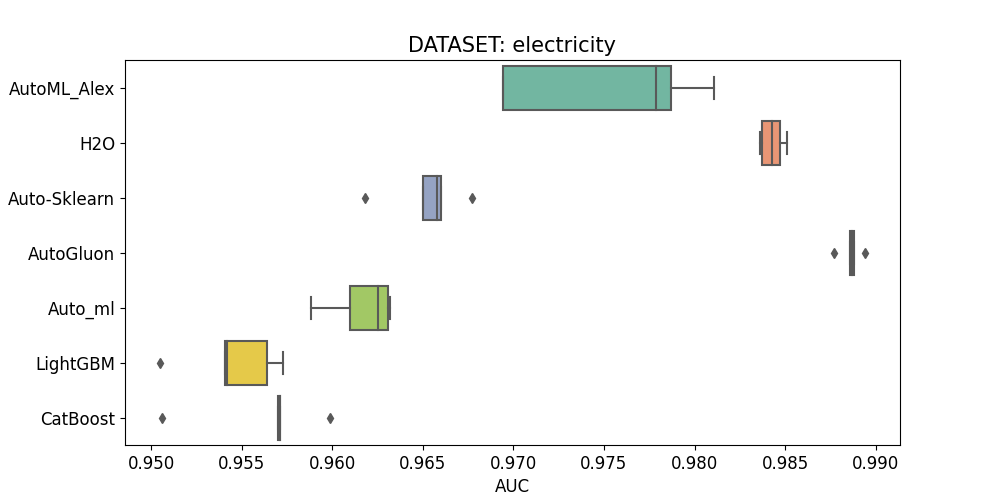 DATASET: electricity

AutoML_Alex
H2O
Auto-Sklearn
AutoGluon
Auto_ml
LightGBM
CatBoost

0.950 0.955 0.960 0.965 0.970 0.975 0.980 0.985 0.990
AUC